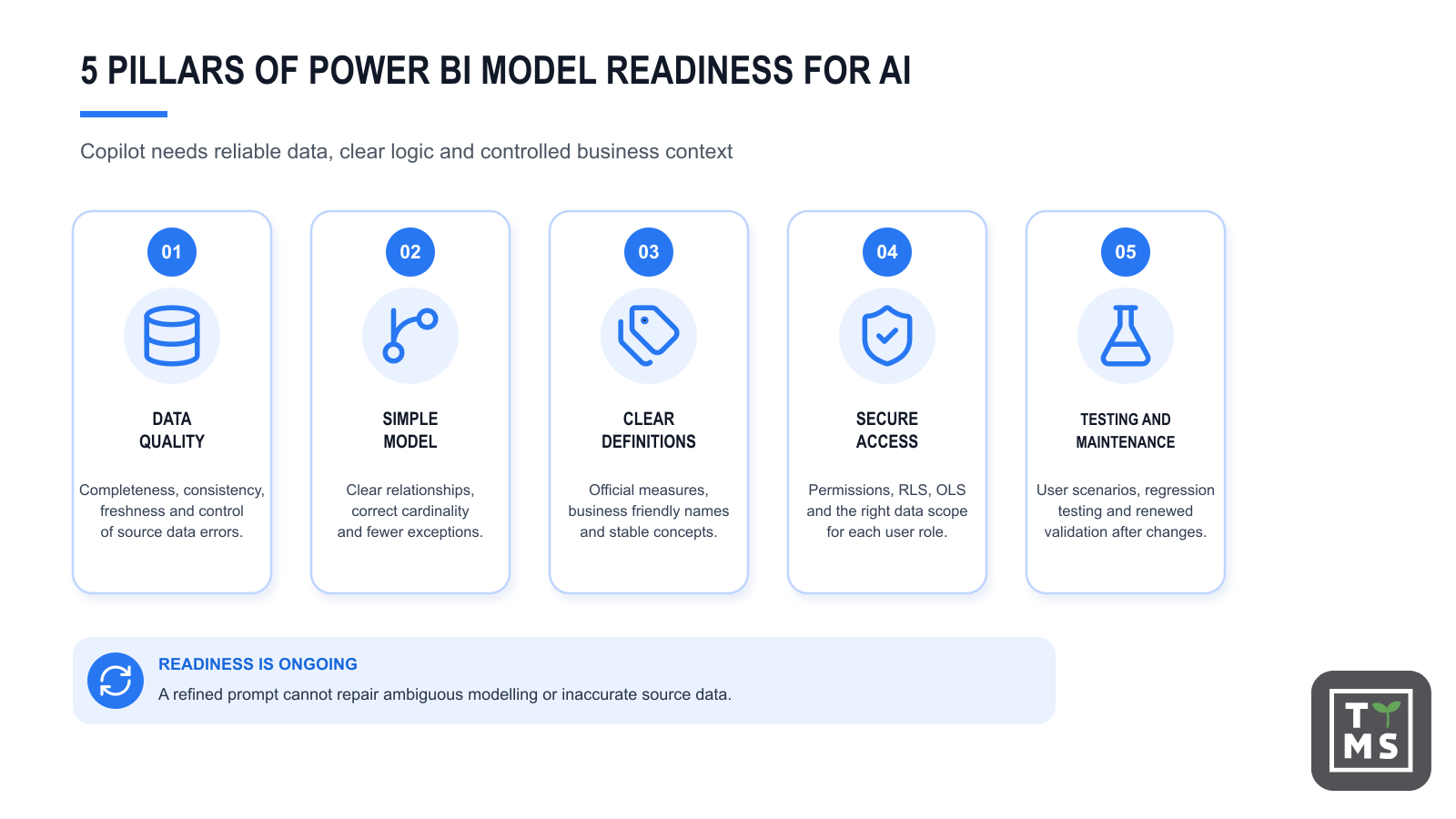 5 PILLARS OF POWER BI MODEL READINESS FOR AI

Copilot needs reliable data, clear logic and controlled business context

01
DATA QUALITY
Completeness, consistency, freshness and control of source data errors.

02
SIMPLE MODEL
Clear relationships, correct cardinality and fewer exceptions.

03
CLEAR DEFINITIONS
Official measures, business friendly names and stable concepts.

04
SECURE ACCESS
Permissions, RLS, OLS and the right data scope for each user role.

05
TESTING AND MAINTENANCE
User scenarios, regression testing and renewed validation after changes.

READINESS IS ONGOING
A refined prompt cannot repair ambiguous modelling or inaccurate source data.

TMS